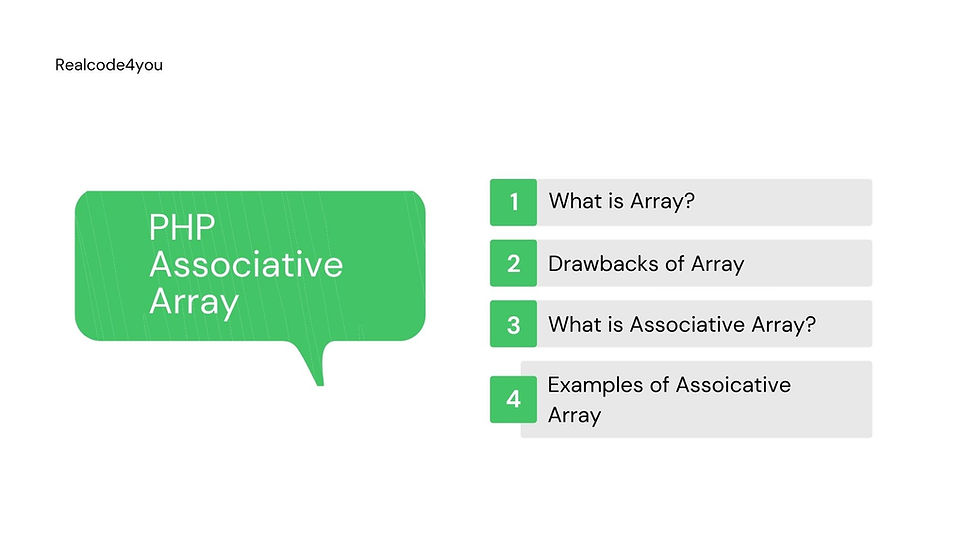 Realcode4you

PHP Associative Array

1 What is Array?

2 Drawbacks of Array

3 What is Associative Array?

4 Examples of Assoicative Array